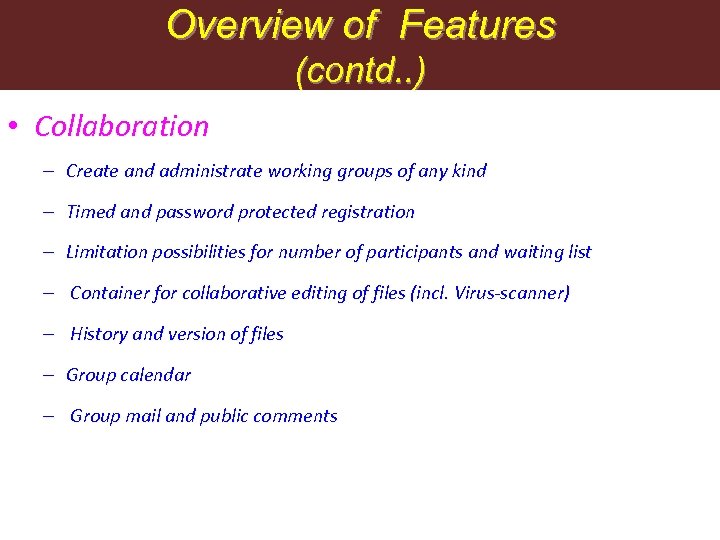 Overview of Features (contd..)

• Collaboration

– Create and administrate working groups of any kind

– Timed and password protected registration

– Limitation possibilities for number of participants and waiting list

– Container for collaborative editing of files (incl. Virus-scanner)

– History and version of files

– Group calendar

– Group mail and public comments